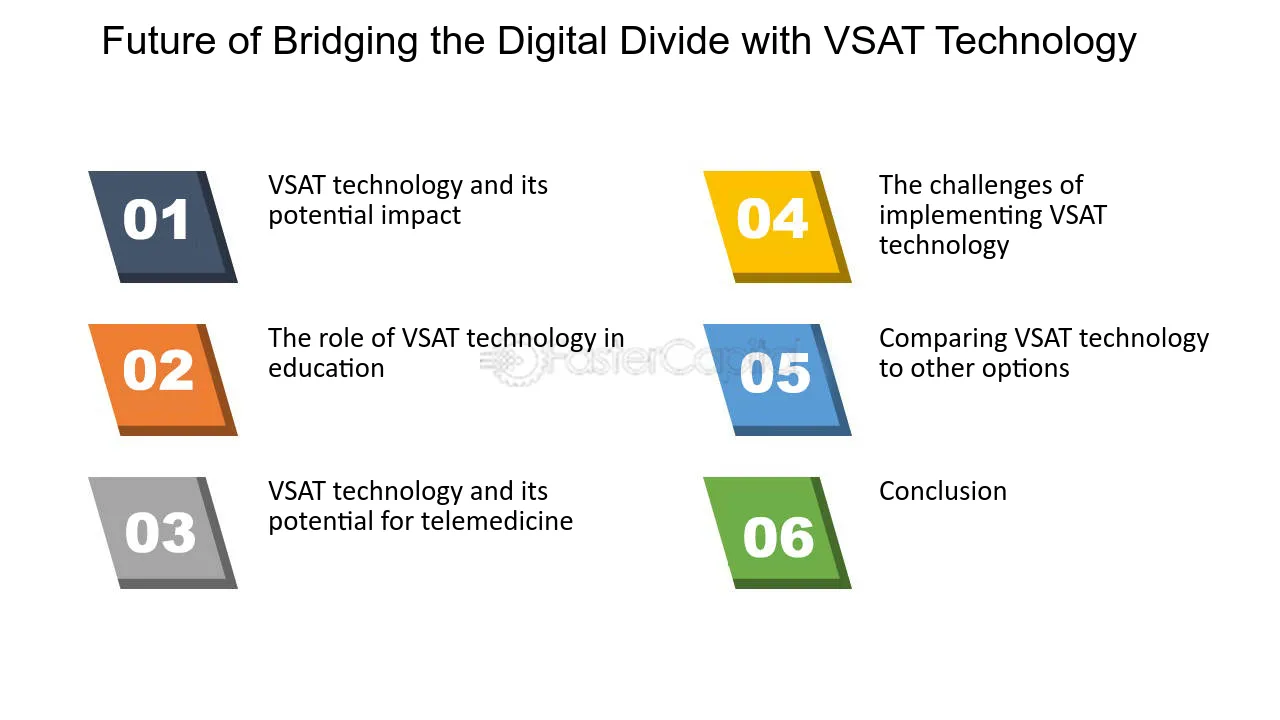 Future of Bridging the Digital Divide with VSAT Technology

01
VSAT technology and its potential impact

02
The role of VSAT technology in education

03
VSAT technology and its potential for telemedicine

04
The challenges of implementing VSAT technology

05
Comparing VSAT technology to other options

06
Conclusion

FasterCapital